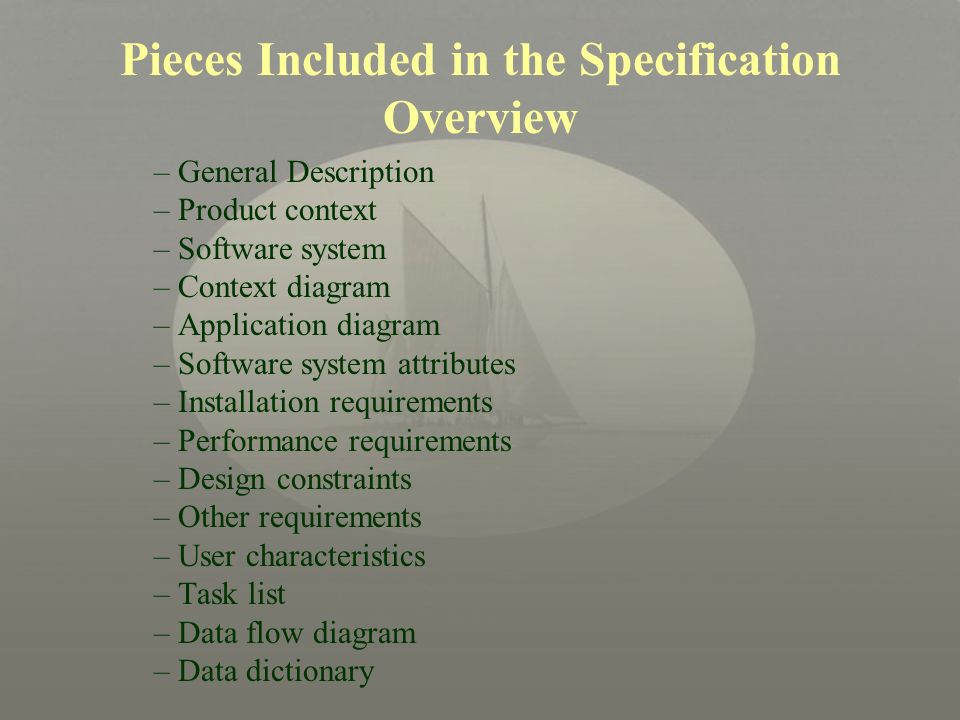 Pieces Included in the Specification Overview

– General Description
– Product context
– Software system
– Context diagram
– Application diagram
– Software system attributes
– Installation requirements
– Performance requirements
– Design constraints
– Other requirements
– User characteristics
– Task list
– Data flow diagram
– Data dictionary